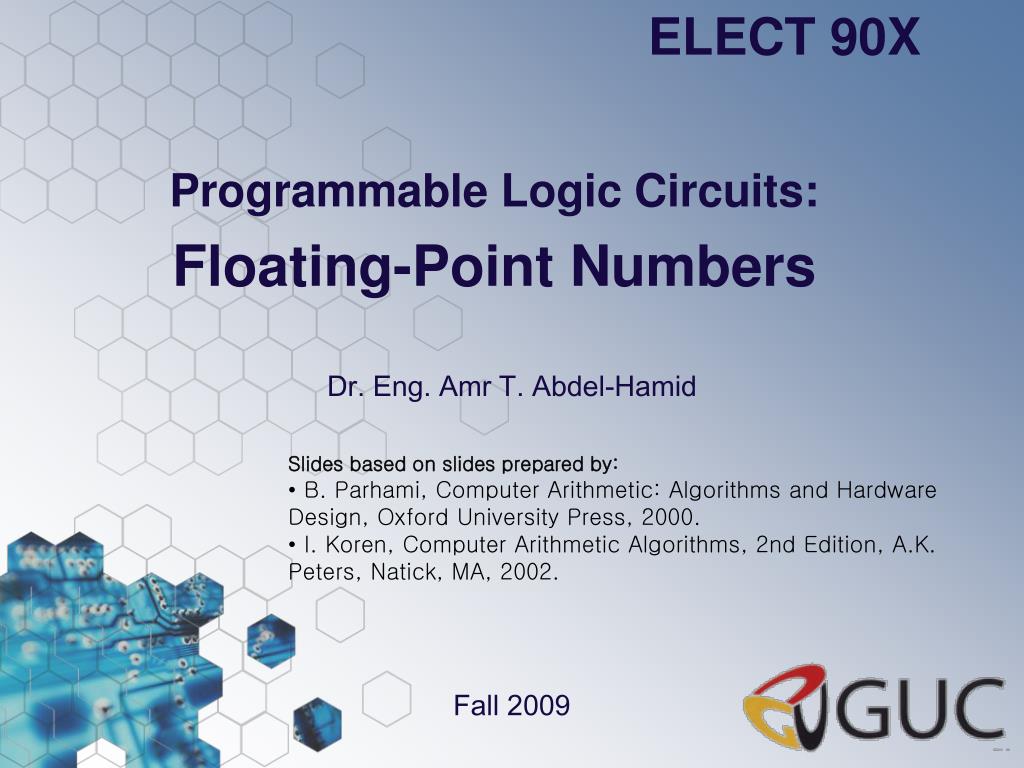 ELECT 90X

Programmable Logic Circuits:

Floating-Point Numbers

Dr. Eng. Amr T. Abdel-Hamid

Slides based on slides prepared by:
• B. Parhami, Computer Arithmetic: Algorithms and Hardware Design, Oxford University Press, 2000.
• I. Koren, Computer Arithmetic Algorithms, 2nd Edition, A.K. Peters, Natick, MA, 2002.

Fall 2009

GUC